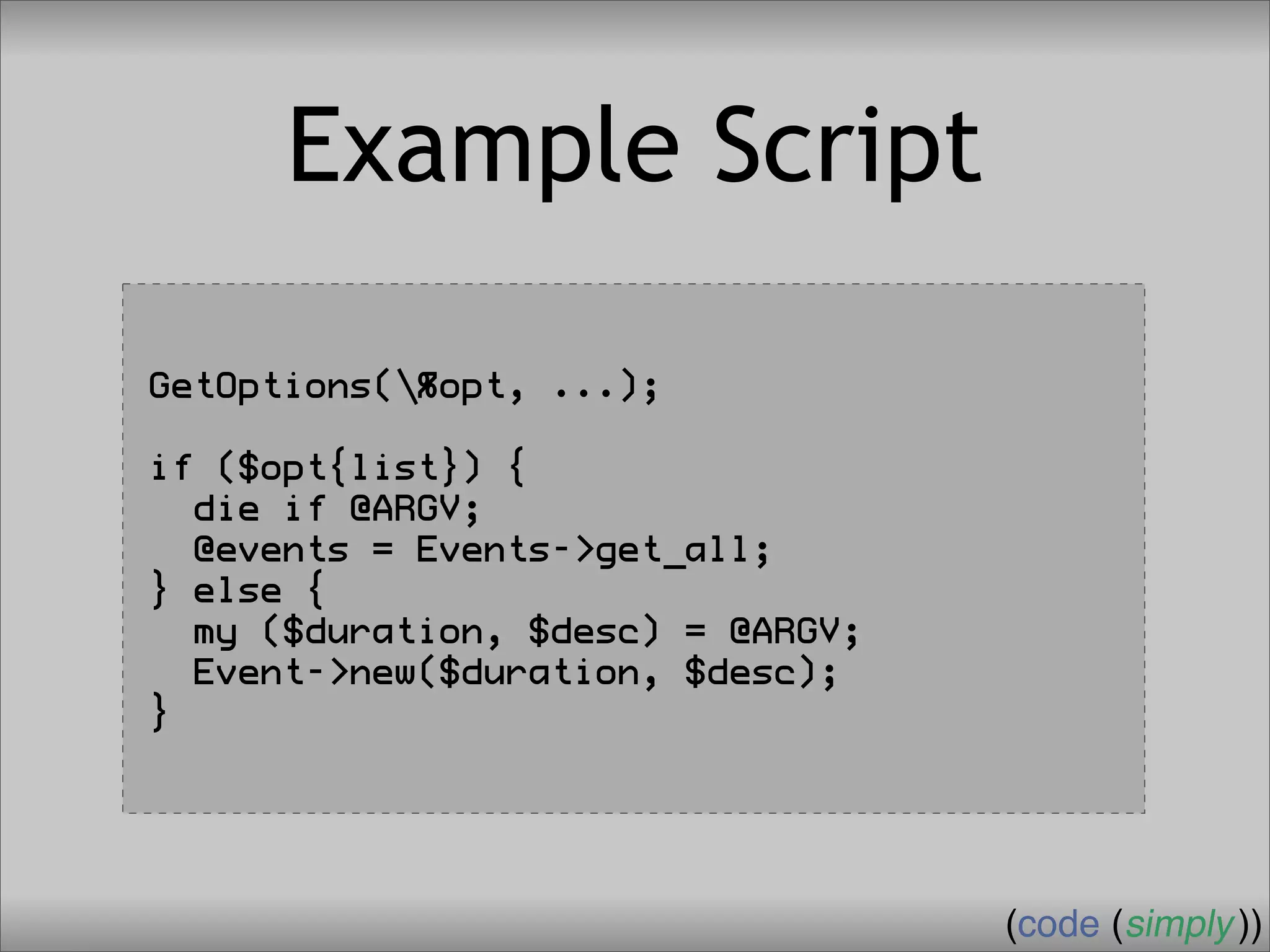 Example Script

GetOptions(\%opt, ...);

if ($opt{list}) {
  die if @ARGV;
  @events = Events->get_all;
} else {
  my ($duration, $desc) = @ARGV;
  Event->new($duration, $desc);
}

(code (simply))